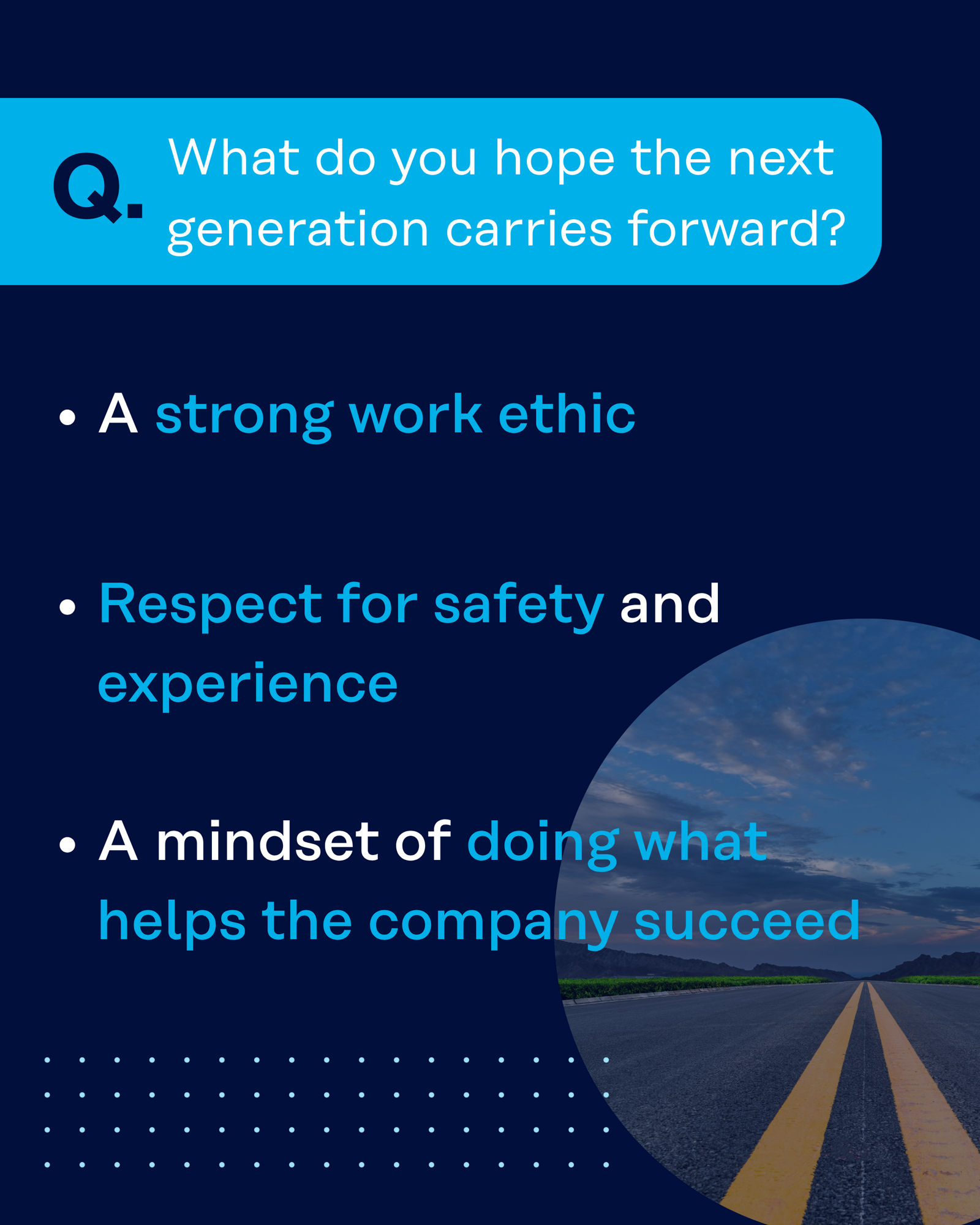 Q. What do you hope the next generation carries forward?

• A strong work ethic

• Respect for safety and experience

• A mindset of doing what helps the company succeed